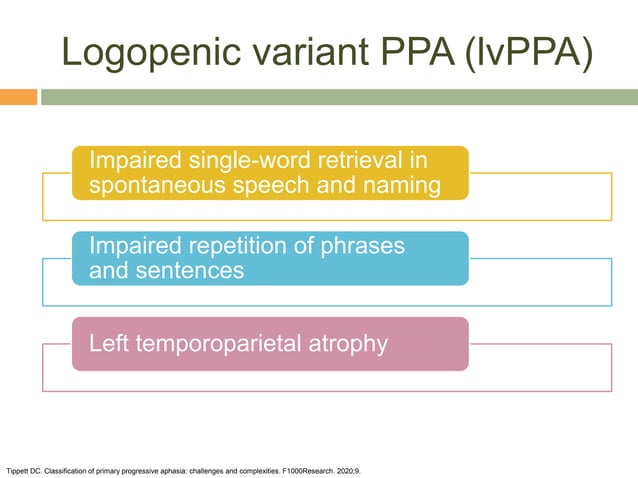 Logopenic variant PPA (lvPPA)

Impaired single-word retrieval in spontaneous speech and naming

Impaired repetition of phrases and sentences

Left temporoparietal atrophy

Tippett DC. Classification of primary progressive aphasia: challenges and complexities. F1000Research. 2020;9.